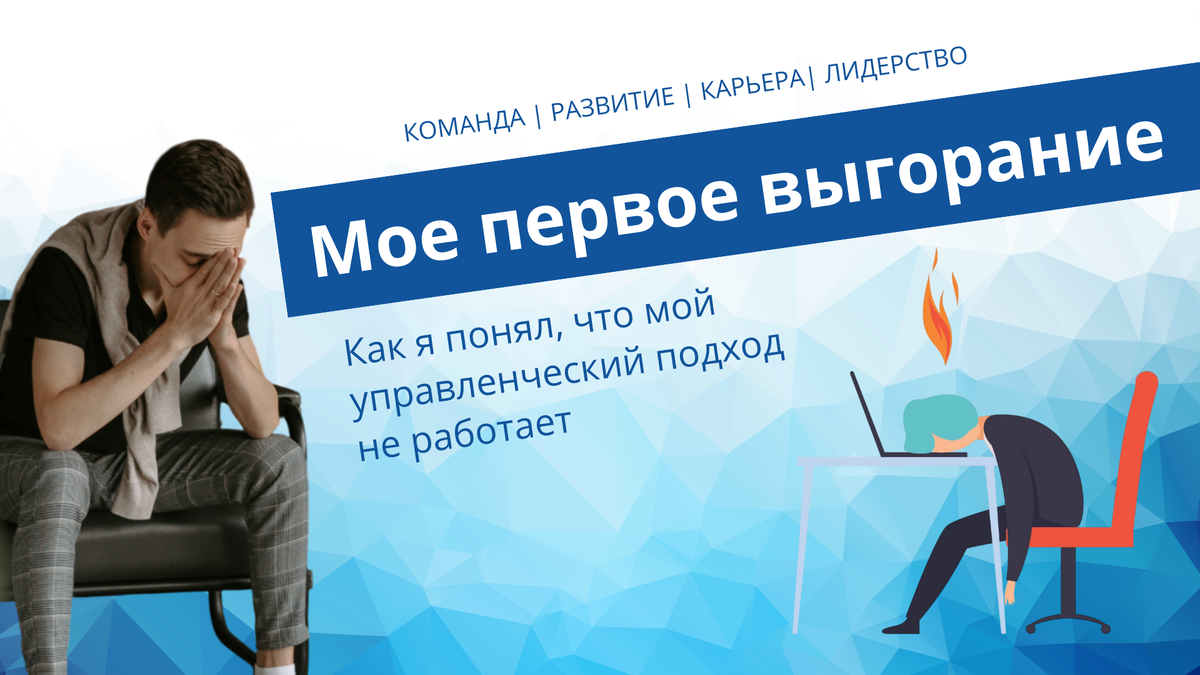 КОМАНДА | РАЗВИТИЕ | КАРЬЕРА| ЛИДЕРСТВО

Мое первое выгорание

Как я понял, что мой управленческий подход не работает